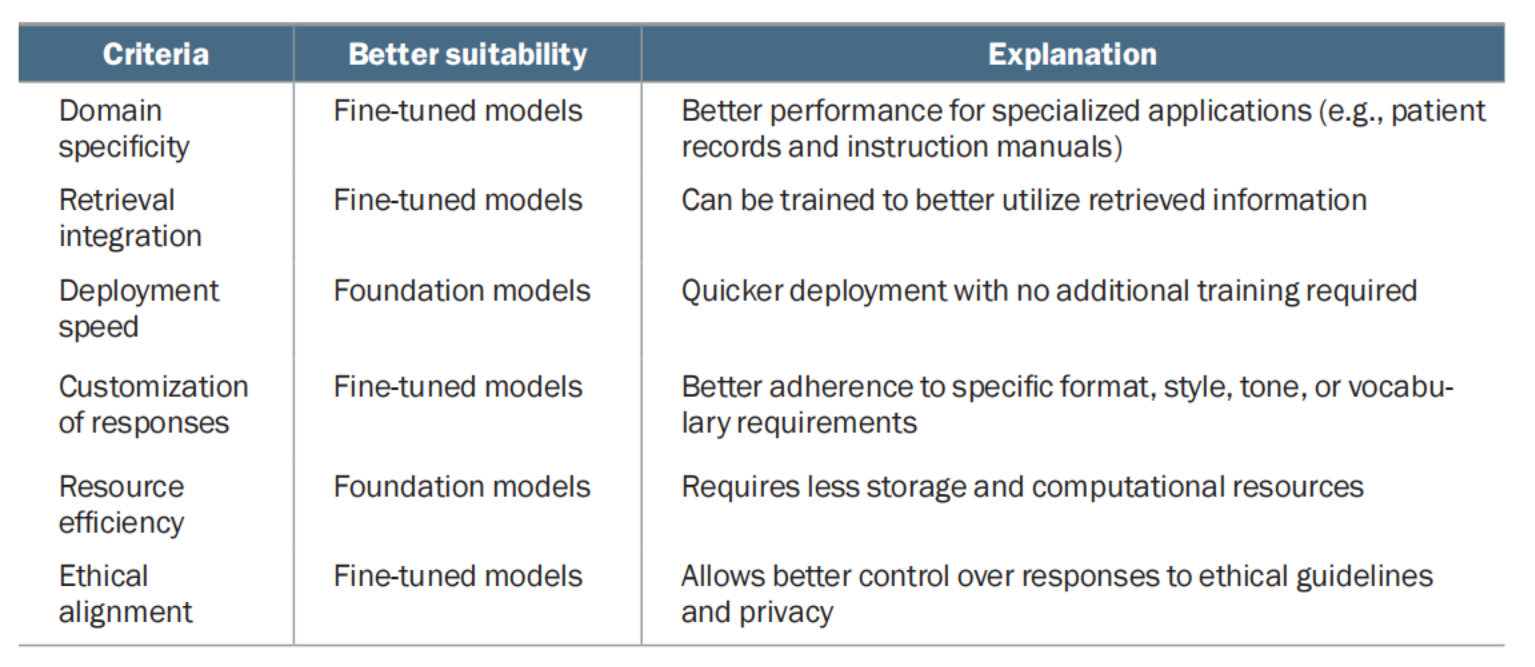 | Criteria | Better suitability | Explanation |
|---|---|---|
| Domain specificity | Fine-tuned models | Better performance for specialized applications (e.g., patient records and instruction manuals) |
| Retrieval integration | Fine-tuned models | Can be trained to better utilize retrieved information |
| Deployment speed | Foundation models | Quicker deployment with no additional training required |
| Customization of responses | Fine-tuned models | Better adherence to specific format, style, tone, or vocabulary requirements |
| Resource efficiency | Foundation models | Requires less storage and computational resources |
| Ethical alignment | Fine-tuned models | Allows better control over responses to ethical guidelines and privacy |